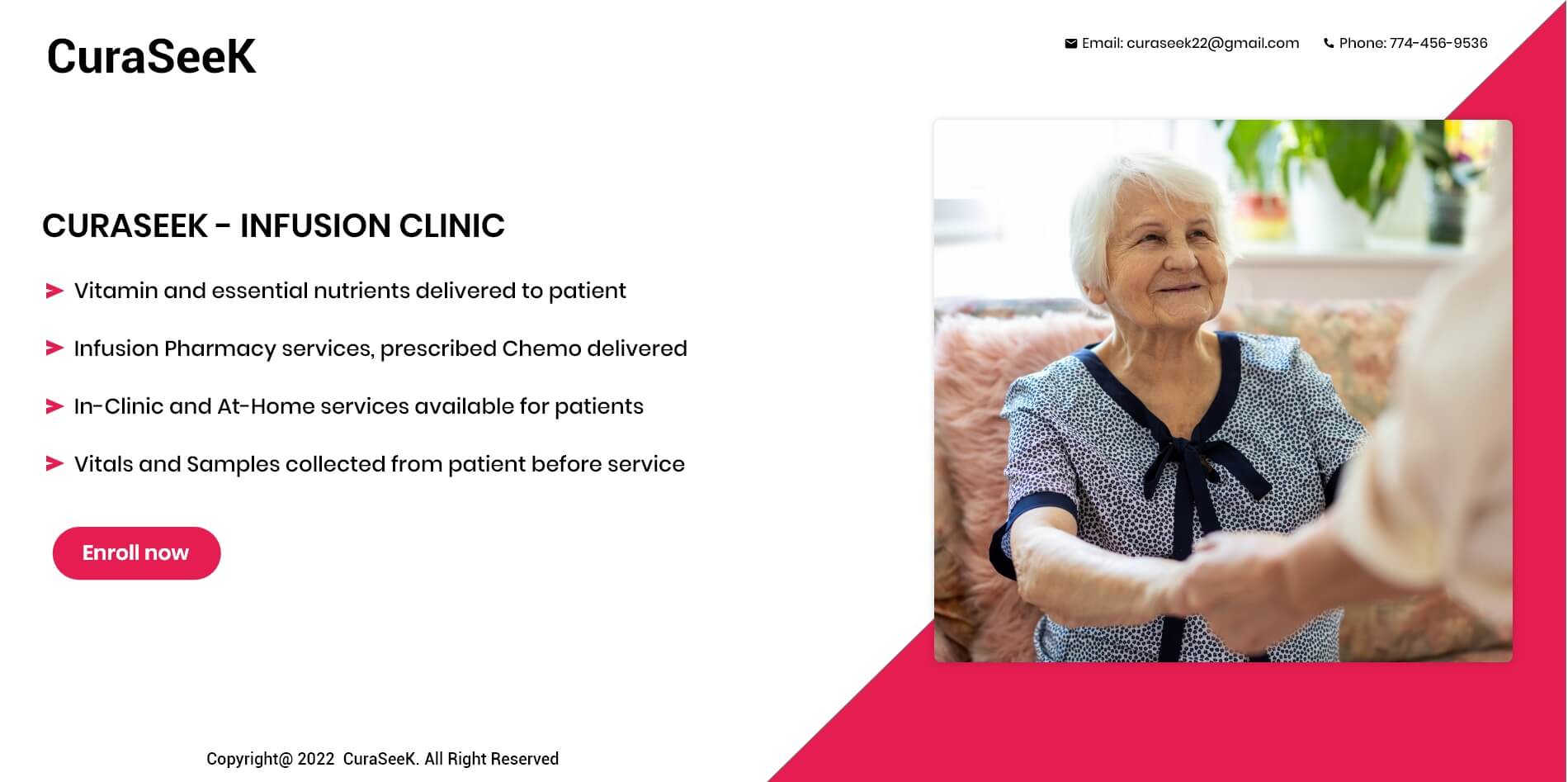 CuraSeeK

Email: curaseek22@gmail.com Phone: 774-456-9536

CURASEEK - INFUSION CLINIC

Vitamin and essential nutrients delivered to patient

Infusion Pharmacy services, prescribed Chemo delivered

In-Clinic and At-Home services available for patients

Vitals and Samples collected from patient before service

Enroll now

Copyright@ 2022 CuraSeeK. All Right Reserved